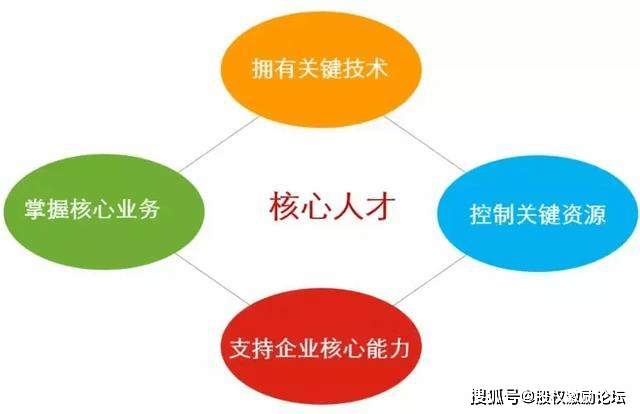 拥有关键技术

掌握核心业务

核心人才

控制关键资源

支持企业核心能力

搜狐号@股权激励论坛